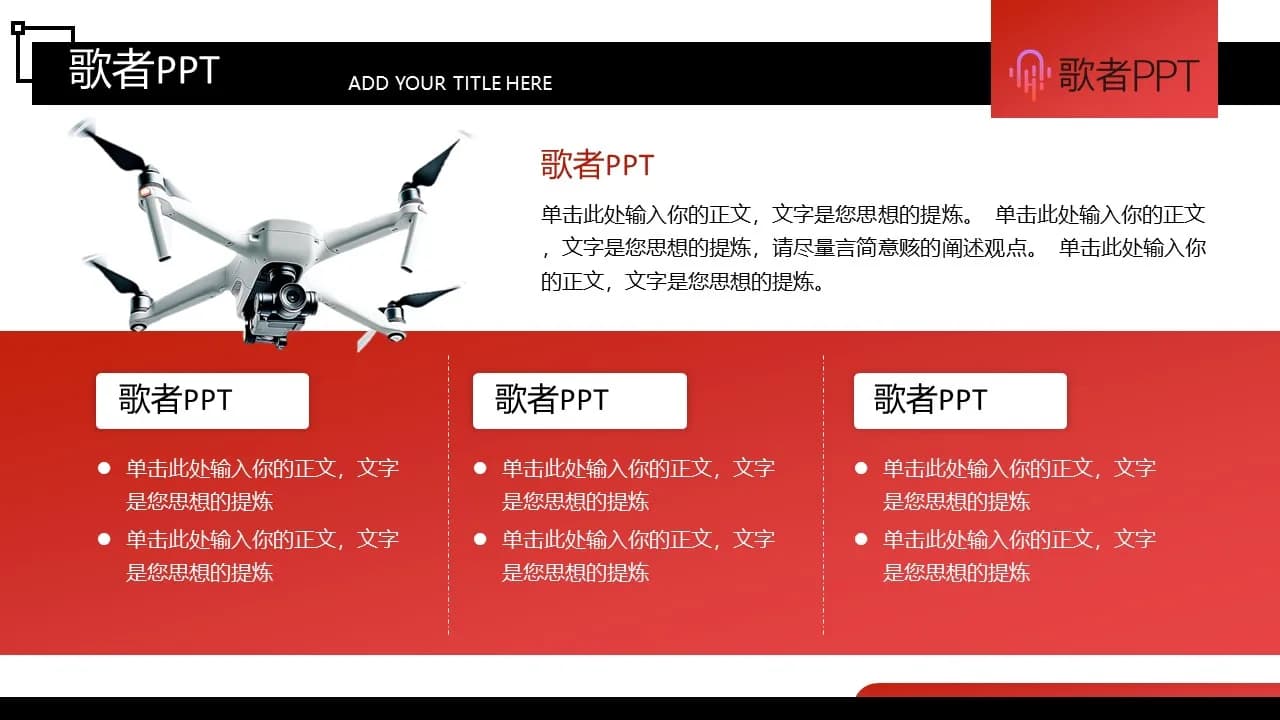 歌者PPT

ADD YOUR TITLE HERE

歌者PPT

歌者PPT

单击此处输入你的正文，文字是您思想的提炼。 单击此处输入你的正文，文字是您思想的提炼，请尽量言简意赅的阐述观点。 单击此处输入你的正文，文字是您思想的提炼。

歌者PPT

- 单击此处输入你的正文，文字是您思想的提炼
- 单击此处输入你的正文，文字是您思想的提炼

歌者PPT

- 单击此处输入你的正文，文字是您思想的提炼
- 单击此处输入你的正文，文字是您思想的提炼

歌者PPT

- 单击此处输入你的正文，文字是您思想的提炼
- 单击此处输入你的正文，文字是您思想的提炼